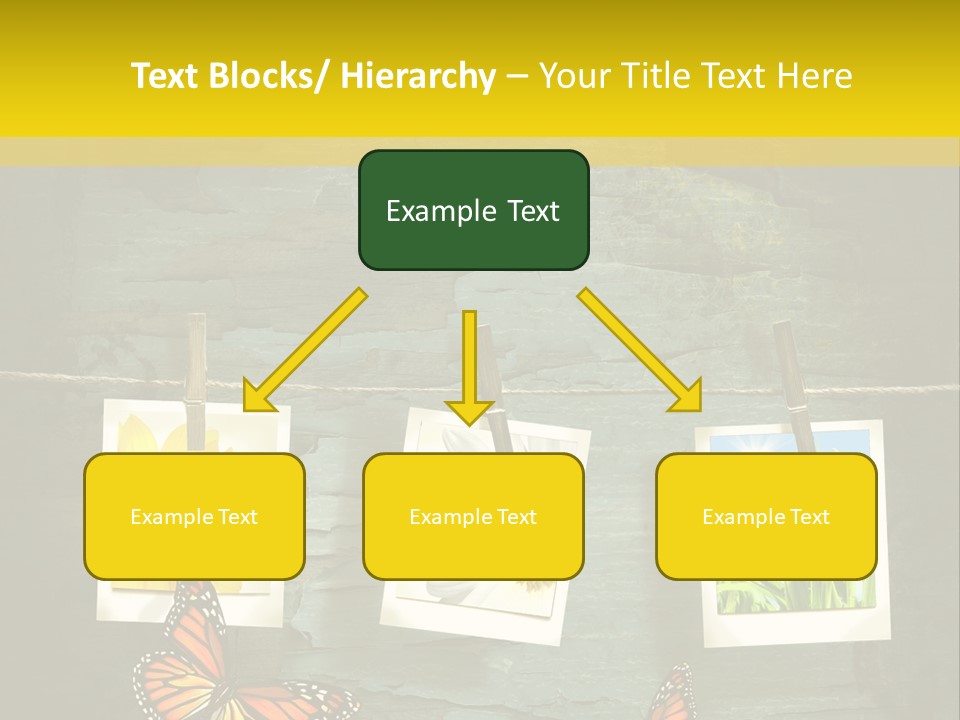 Text Blocks/ Hierarchy – Your Title Text Here

Example Text

Example Text

Example Text

Example Text